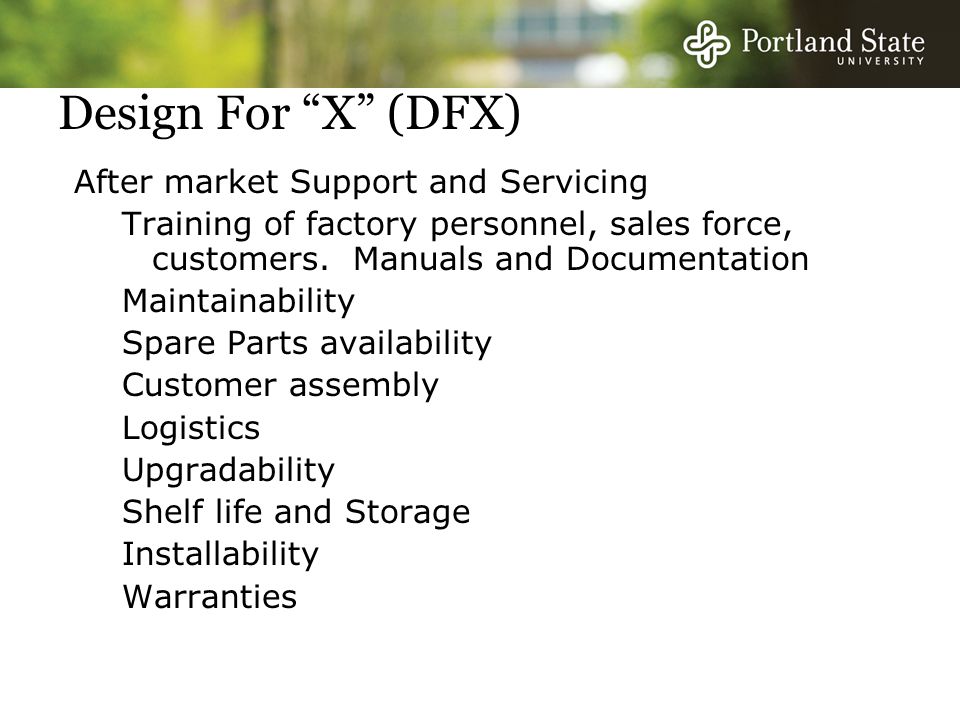 Portland State
UNIVERSITY

Design For “X” (DFX)

After market Support and Servicing

Training of factory personnel, sales force, customers. Manuals and Documentation

Maintainability

Spare Parts availability

Customer assembly

Logistics

Upgradability

Shelf life and Storage

Installability

Warranties